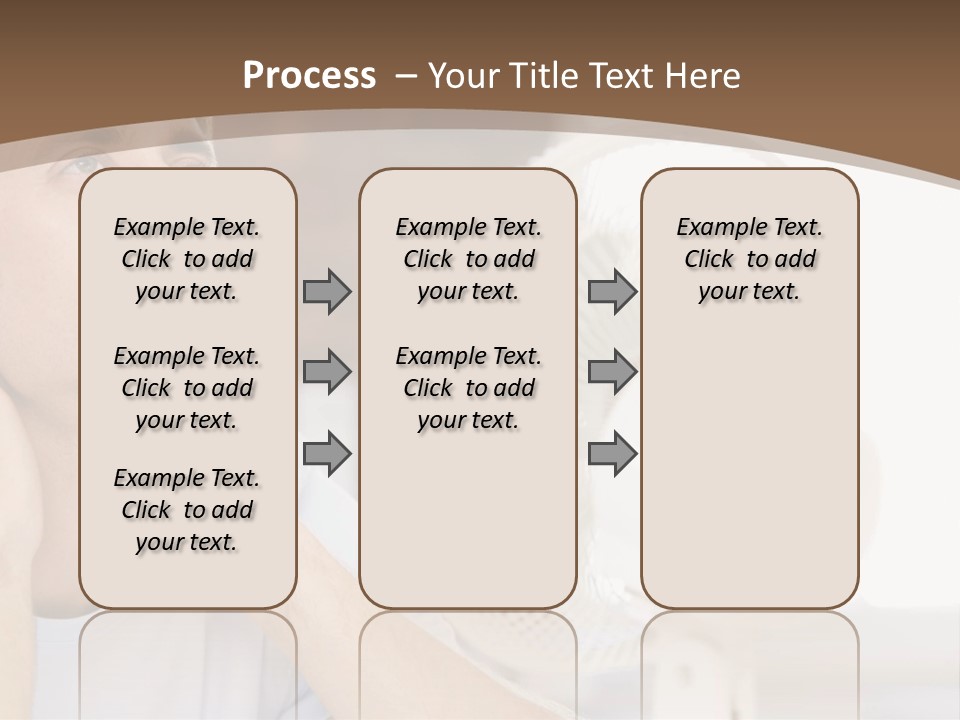 Process – Your Title Text Here

Example Text. Click to add your text.

Example Text. Click to add your text.

Example Text. Click to add your text.

Example Text. Click to add your text.

Example Text. Click to add your text.

Example Text. Click to add your text.